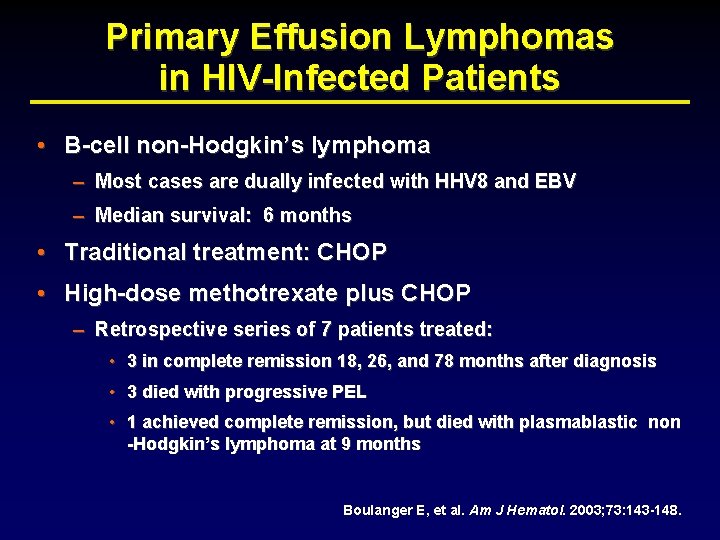 Primary Effusion Lymphomas in HIV-Infected Patients

• B-cell non-Hodgkin's lymphoma
– Most cases are dually infected with HHV8 and EBV
– Median survival: 6 months
• Traditional treatment: CHOP
• High-dose methotrexate plus CHOP
– Retrospective series of 7 patients treated:
• 3 in complete remission 18, 26, and 78 months after diagnosis
• 3 died with progressive PEL
• 1 achieved complete remission, but died with plasmablastic non -Hodgkin's lymphoma at 9 months

Boulanger E, et al. Am J Hematol. 2003;73:143-148.